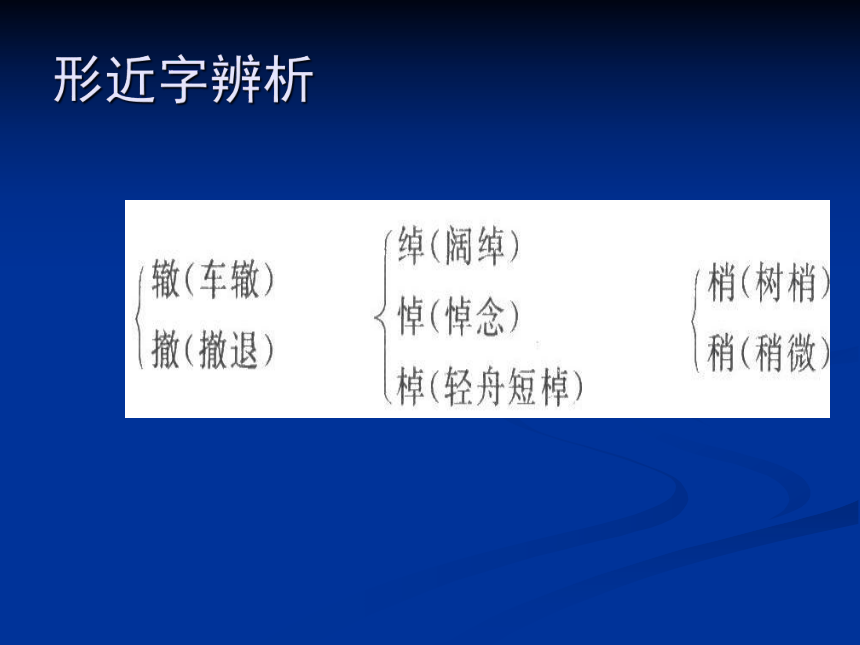 形近字辨析

辙（车辙）
撤（撤退）

绰（阔绰）
悼（悼念）
棹（轻舟短棹）

梢（树梢）
稍（稍微）